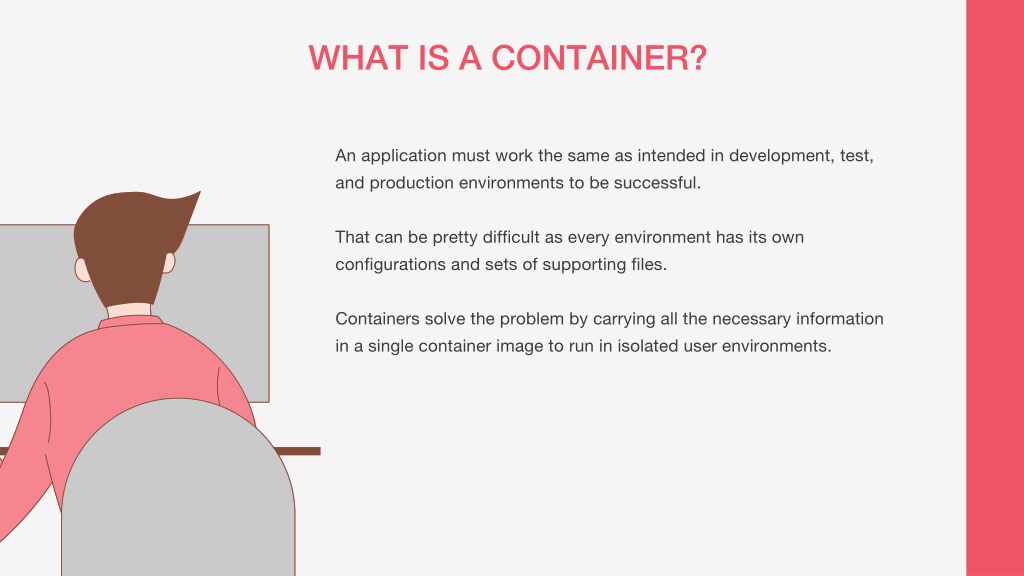 WHAT IS A CONTAINER?

An application must work the same as intended in development, test, and production environments to be successful.

That can be pretty difficult as every environment has its own configurations and sets of supporting files.

Containers solve the problem by carrying all the necessary information in a single container image to run in isolated user environments.